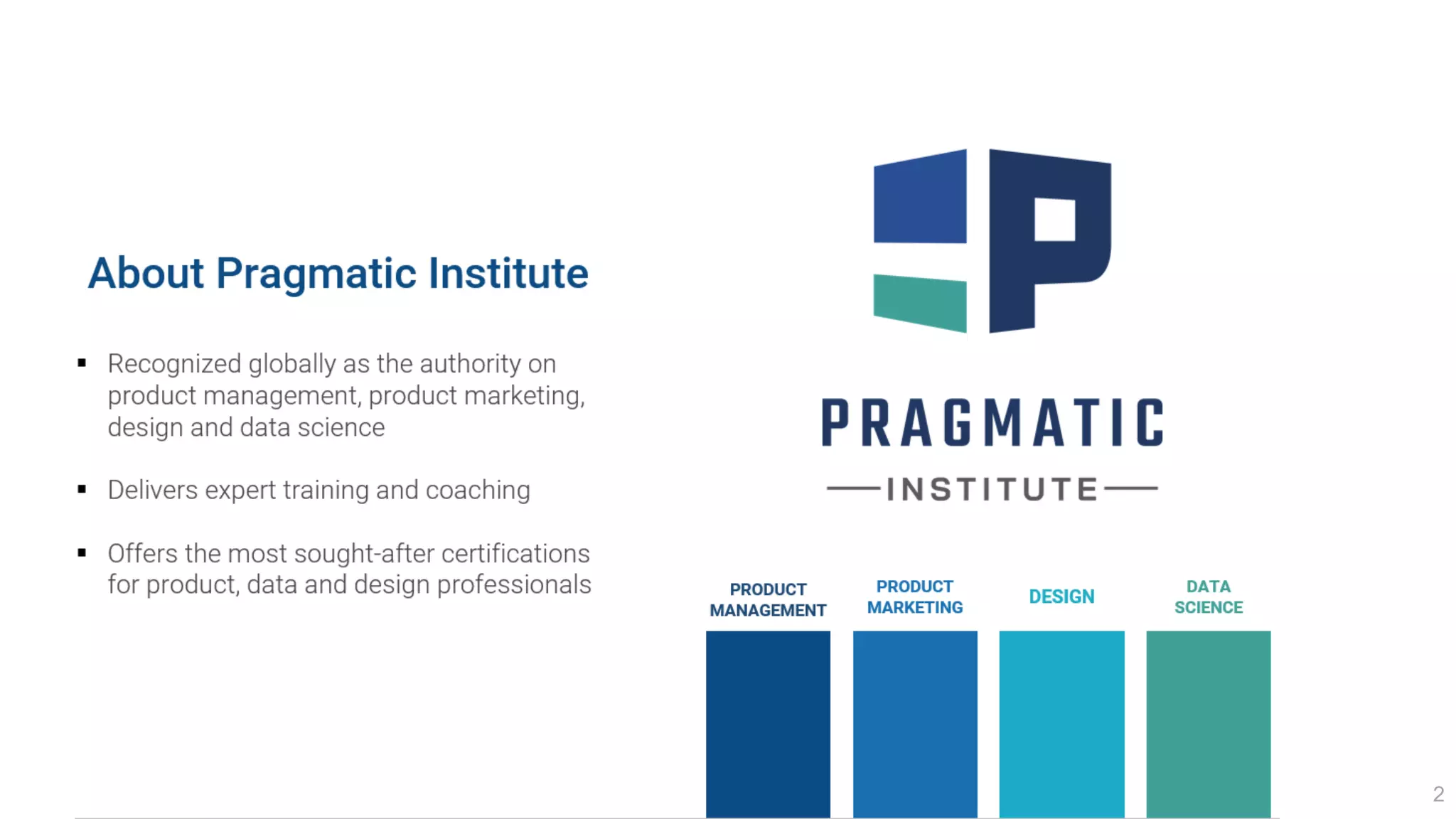 About Pragmatic Institute

▪ Recognized globally as the authority on product management, product marketing, design and data science

▪ Delivers expert training and coaching

▪ Offers the most sought-after certifications for product, data and design professionals

PRAGMATIC
INSTITUTE

PRODUCT MANAGEMENT

PRODUCT MARKETING

DESIGN

DATA SCIENCE

2